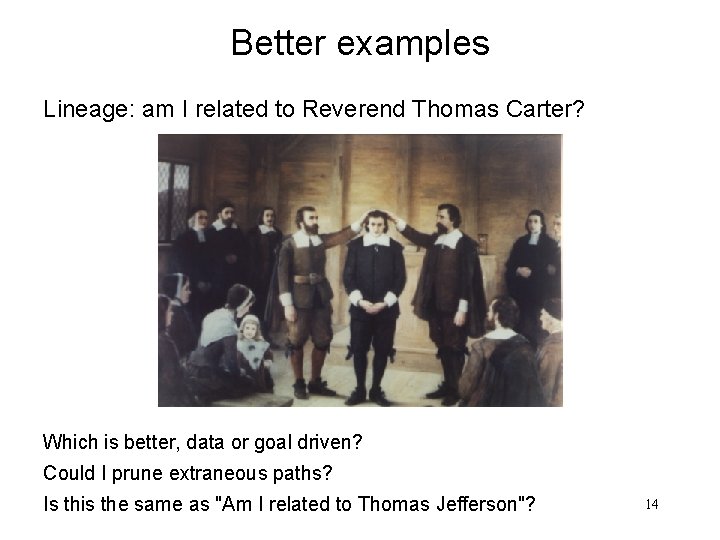 Better examples

Lineage: am I related to Reverend Thomas Carter?

Which is better, data or goal driven?

Could I prune extraneous paths?

Is this the same as "Am I related to Thomas Jefferson"?

14